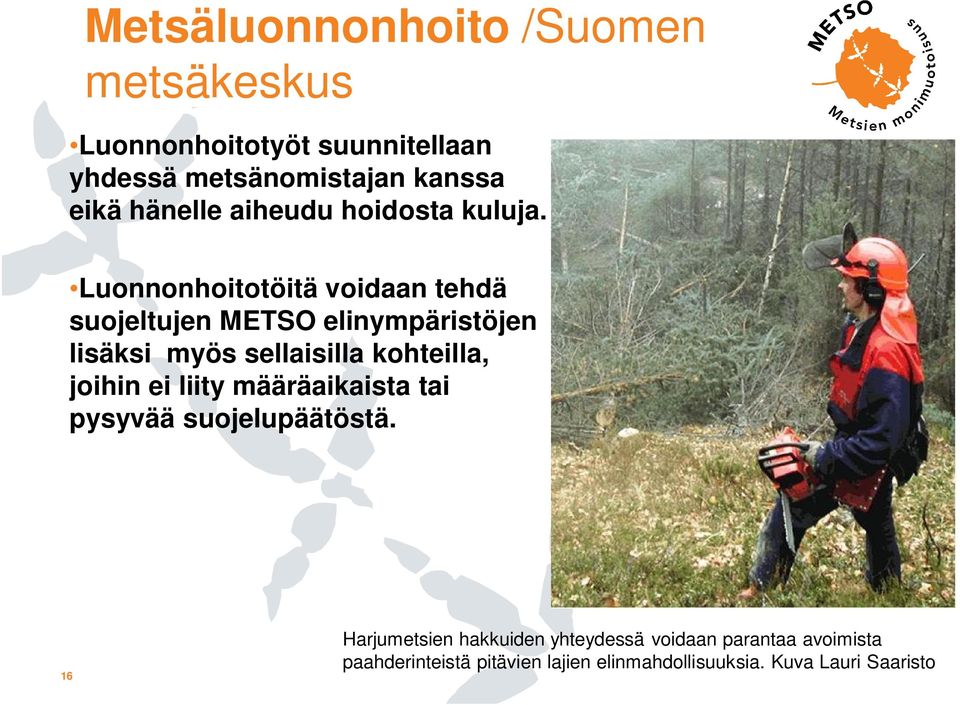 Metsäluonnonhoito /Suomen metsäkeskus

METSO Metsien monimuotoisuus

•Luonnonhoitotyöt suunnitellaan yhdessä metsänomistajan kanssa eikä hänelle aiheudu hoidosta kuluja.

•Luonnonhoitotöitä voidaan tehdä suojeltujen METSO elinympäristöjen lisäksi myös sellaisilla kohteilla, joihin ei liity määräaikaista tai pysyvää suojelupäätöstä.

Harjumetsien hakkuiden yhteydessä voidaan parantaa avoimista paahderinteistä pitävien lajien elinmahdollisuuksia. Kuva Lauri Saaristo

16